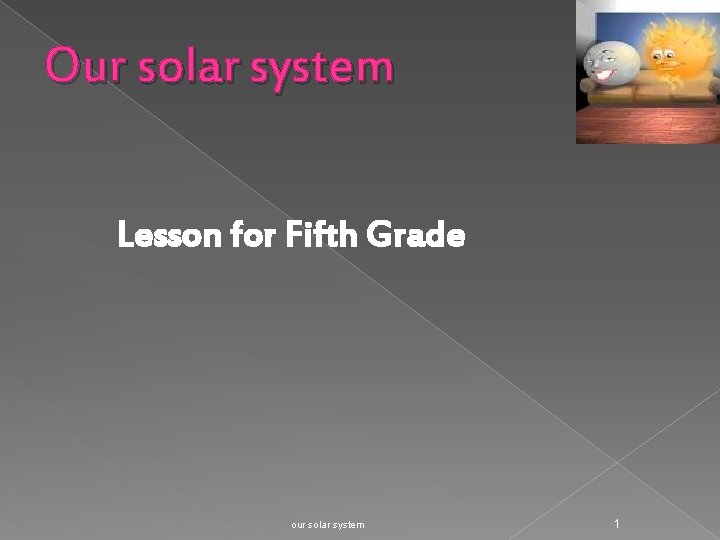 Our solar system

Lesson for Fifth Grade

our solar system

1